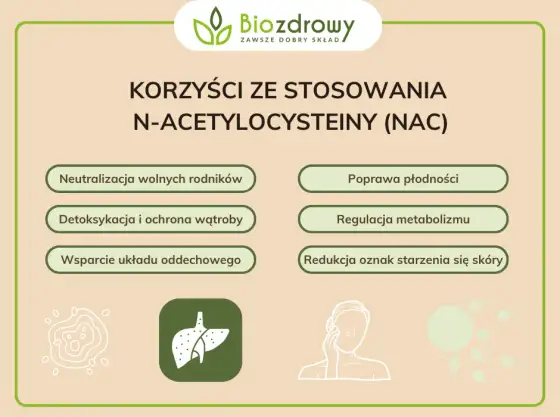 Biozdrowy
ZAWSZE DOBRY SKŁAD

KORZYŚCI ZE STOSOWANIA N-ACETYLOCYSTEINY (NAC)

Neutralizacja wolnych rodników

Detoksykacja i ochrona wątroby

Wsparcie układu oddechowego

Poprawa płodności

Regulacja metabolizmu

Redukcja oznak starzenia się skóry